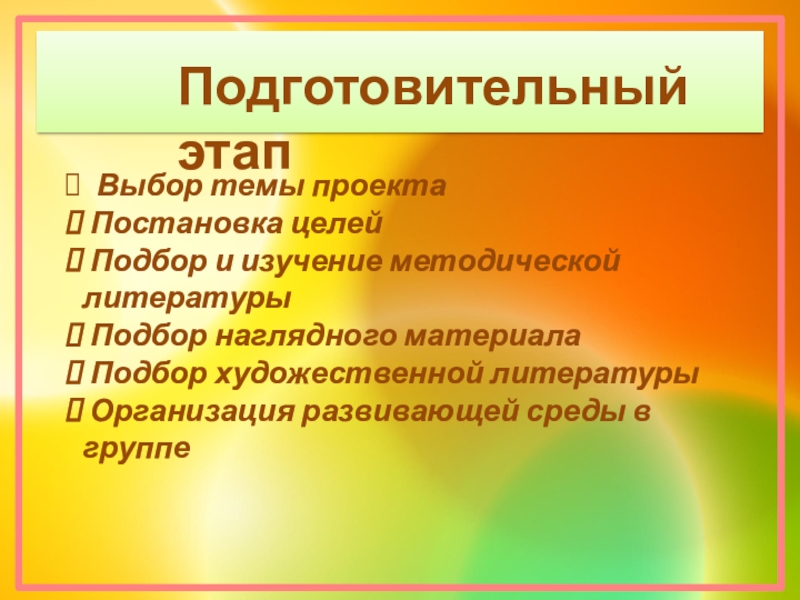 Подготовительный этап

Выбор темы проекта
Постановка целей
Подбор и изучение методической литературы
Подбор наглядного материала
Подбор художественной литературы
Организация развивающей среды в группе